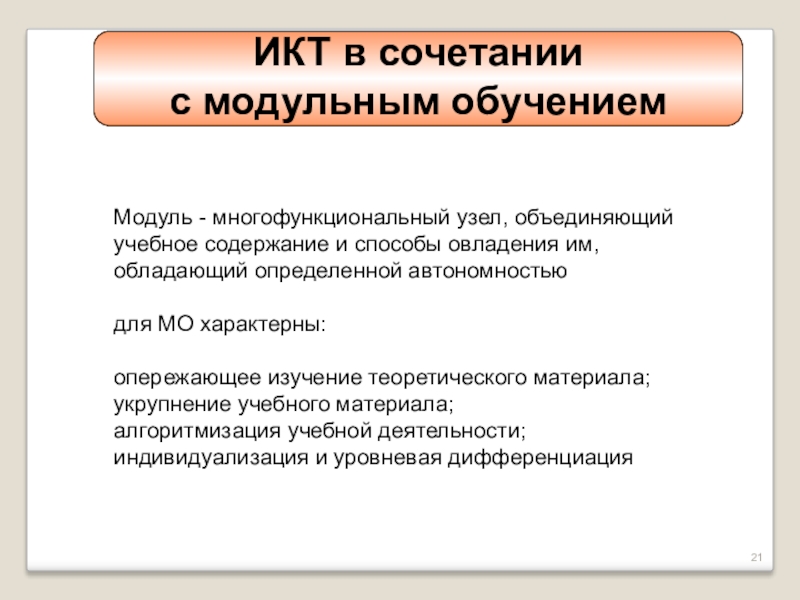 ИКТ в сочетании
с модульным обучением

Модуль - многофункциональный узел, объединяющий учебное содержание и способы овладения им, обладающий определенной автономностью

для МО характерны:

опережающее изучение теоретического материала;
укрупнение учебного материала;
алгоритмизация учебной деятельности;
индивидуализация и уровневая дифференциация

21